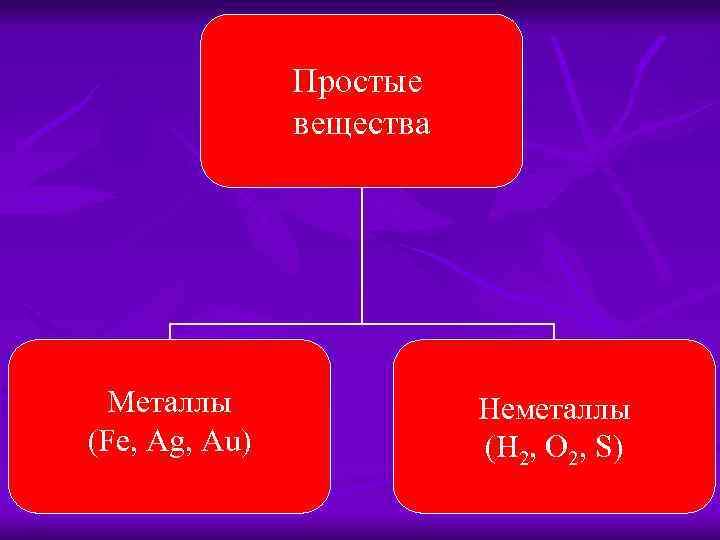 Простые вещества

Металлы (Fe, Ag, Au)

Неметаллы ($H_2$, $O_2$, S)